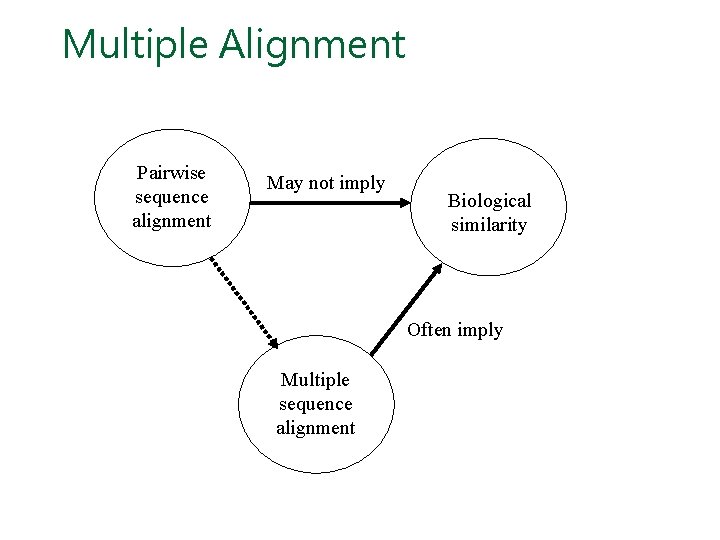 Multiple Alignment

Pairwise sequence alignment

May not imply

Biological similarity

Often imply

Multiple sequence alignment